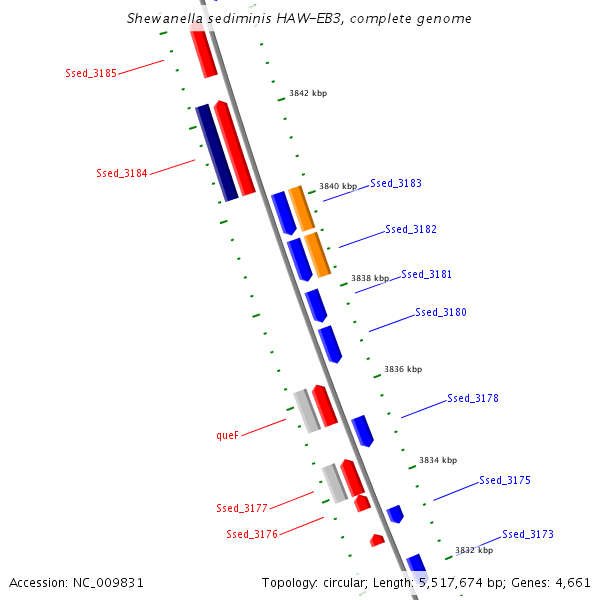 Shewanella sediminis HAW-EB3, complete genome

Ssed_3185

3842 kbp

Ssed_3184

3840 kbp

Ssed_3183

Ssed_3182

3838 kbp

Ssed_3181

Ssed_3180

3836 kbp

Ssed_3178

queF

3834 kbp

Ssed_3175

Ssed_3177

Ssed_3176

Ssed_3173

3832 kbp

Accession: NC_009831

Topology: circular; Length: 5,517,674 bp; Genes: 4,661